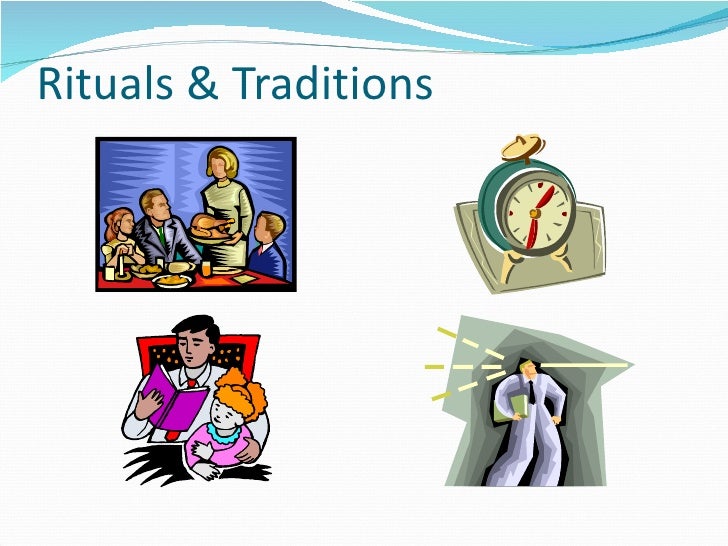 Rituals & Traditions